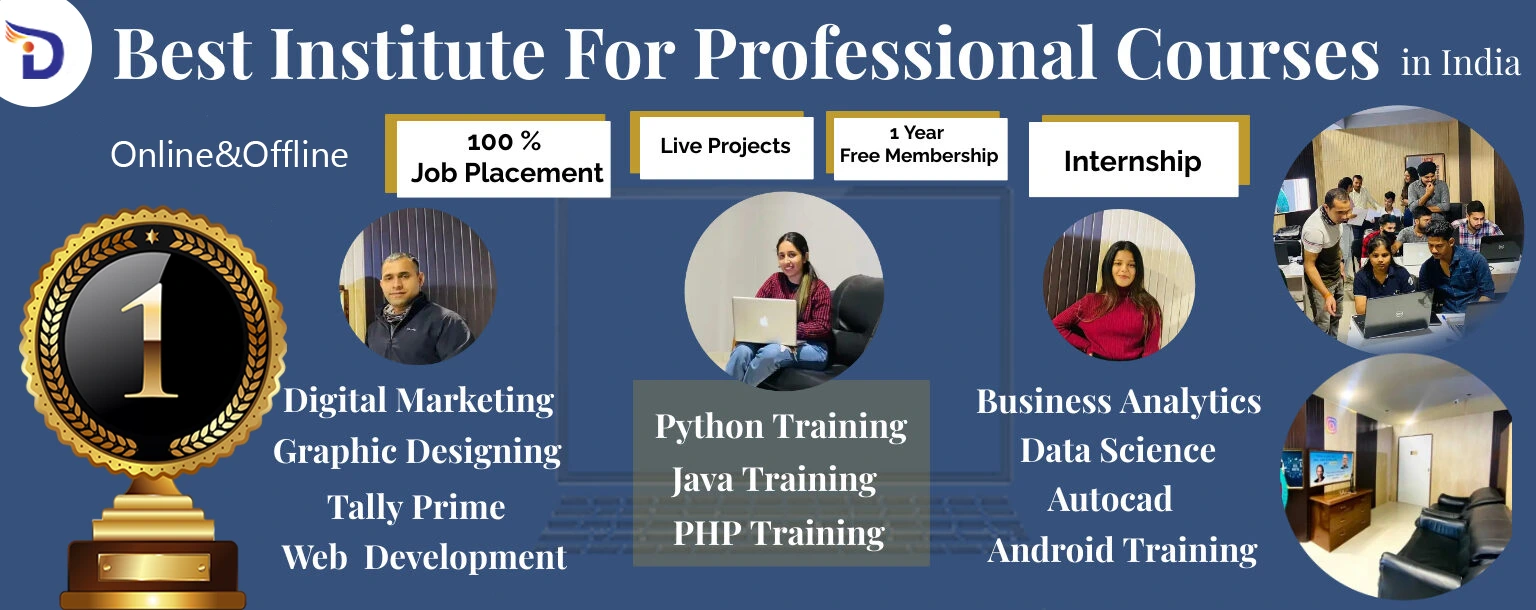 Best Institute For Professional Courses in India

Online&Offline

100 %
Job Placement

Live Projects

1 Year
Free Membership

Internship

1

Digital Marketing
Graphic Designing
Tally Prime
Web Development

Python Training
Java Training
PHP Training

Business Analytics
Data Science
Autocad
Android Training